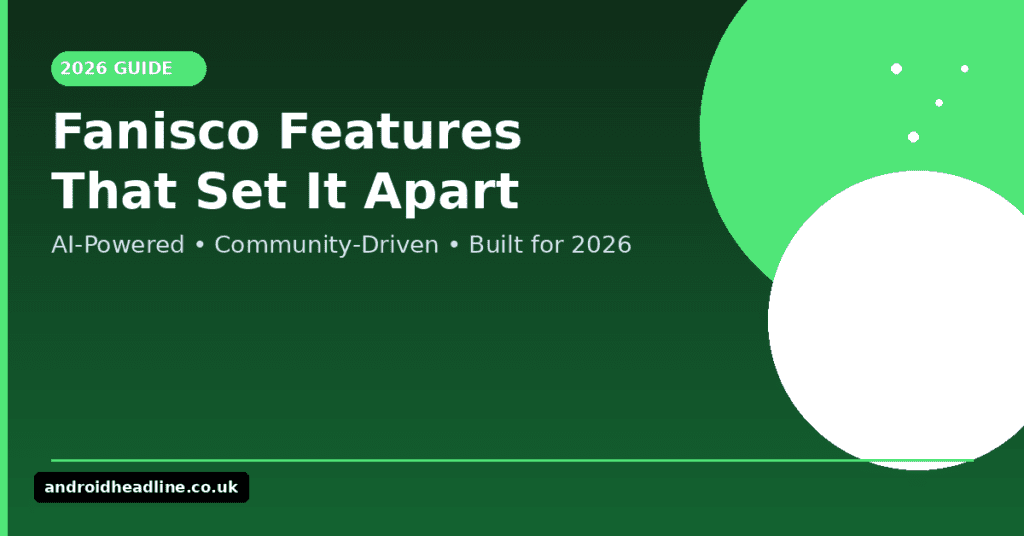 2026 GUIDE

Fanisco Features That Set It Apart

AI-Powered • Community-Driven • Built for 2026

androidheadline.co.uk